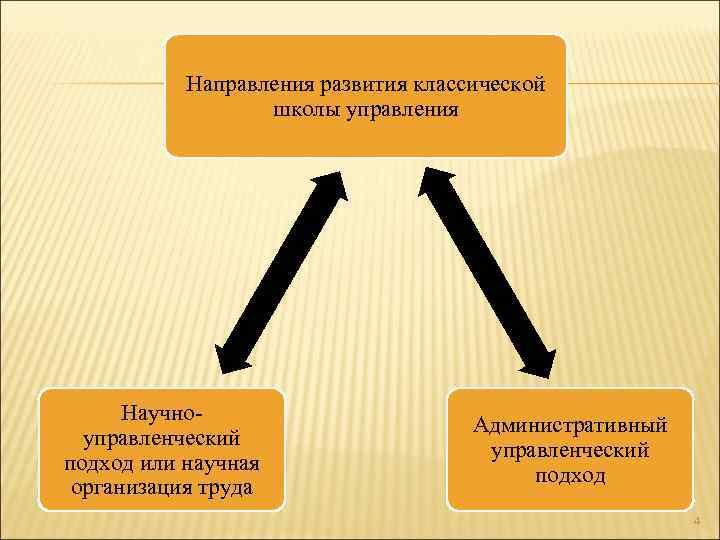 Направления развития классической школы управления

Научно-управленческий подход или научная организация труда

Административный управленческий подход

4